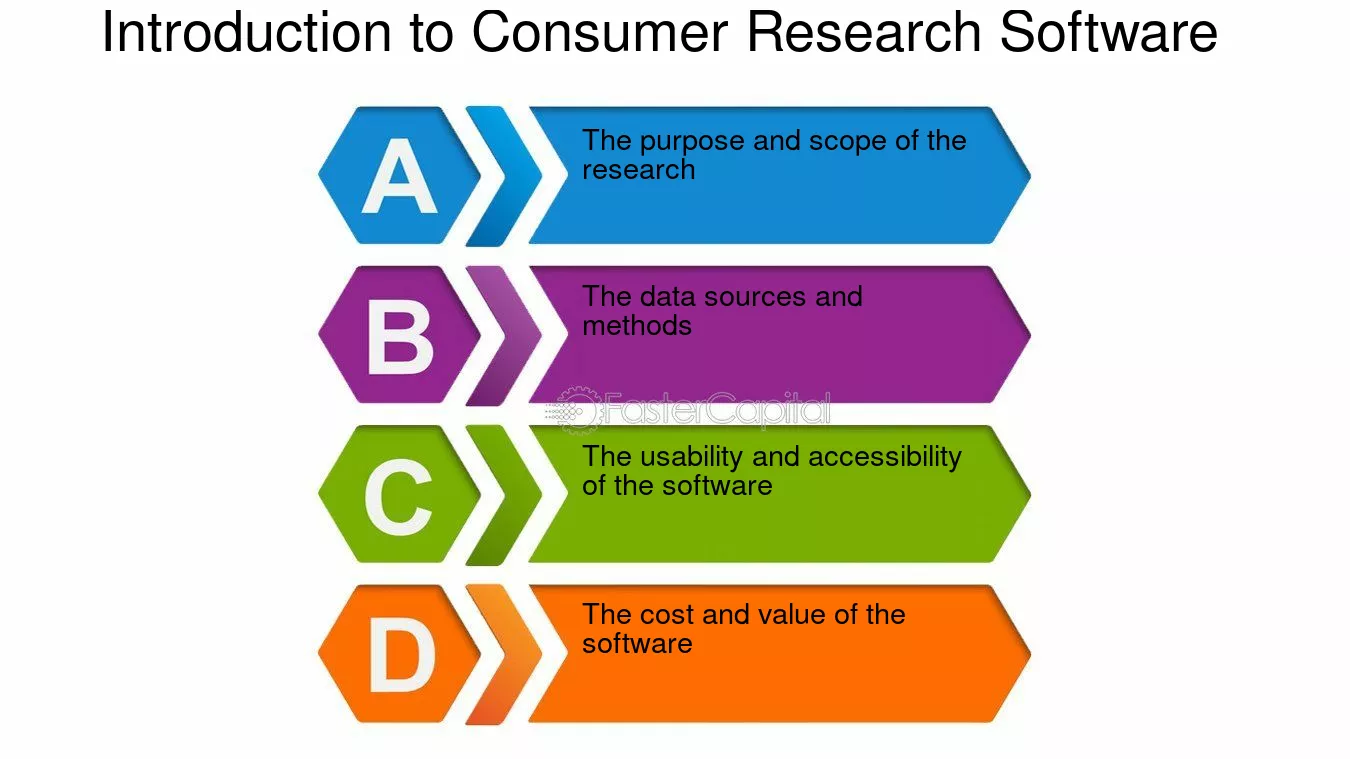 Introduction to Consumer Research Software

A
The purpose and scope of the research

B
The data sources and methods

C
The usability and accessibility of the software

D
The cost and value of the software

FasterCapital